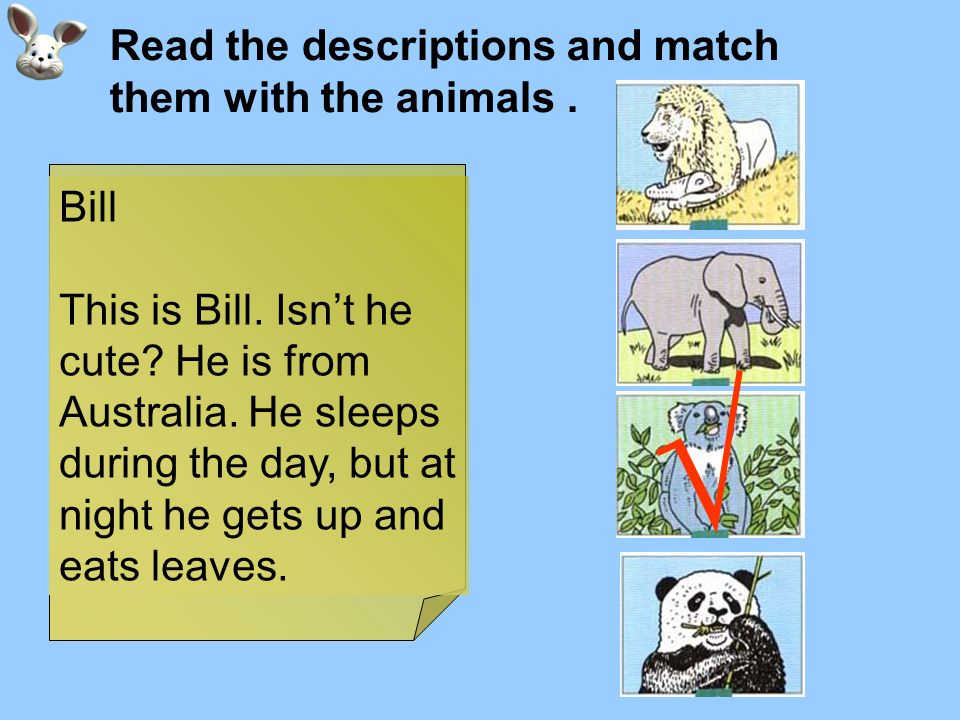 Read the descriptions and match them with the animals .

Bill

This is Bill. Isn’t he cute? He is from Australia. He sleeps during the day, but at night he gets up and eats leaves.